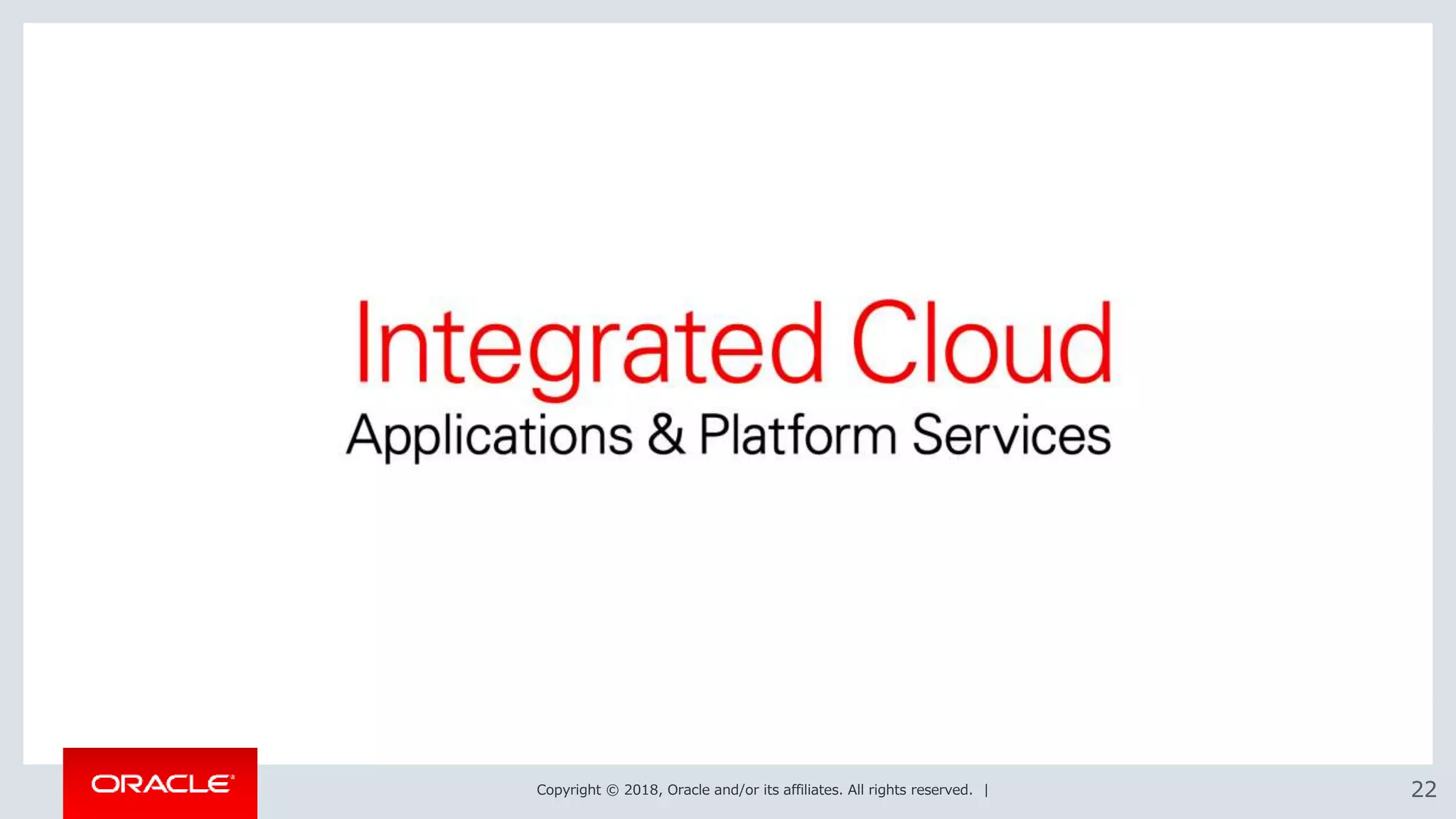 Integrated Cloud

Applications & Platform Services

ORACLE

Copyright © 2018, Oracle and/or its affiliates. All rights reserved. |

22